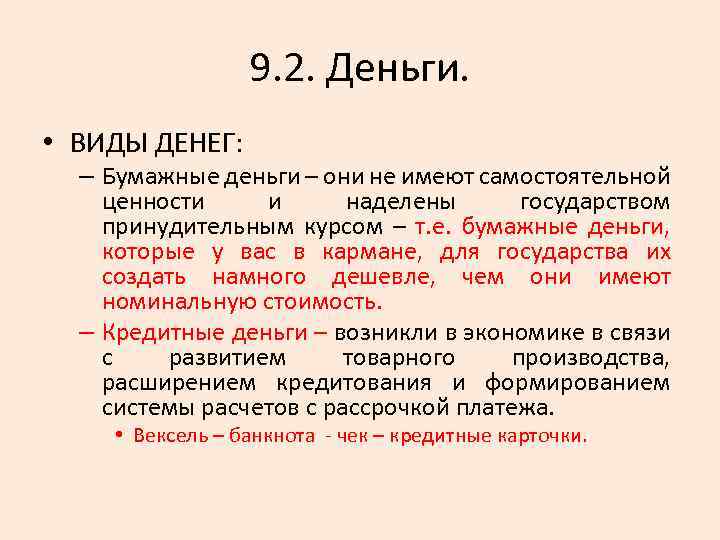 9.2. Деньги.

• ВИДЫ ДЕНЕГ:

– Бумажные деньги – они не имеют самостоятельной ценности и наделены государством принудительным курсом – т.е. бумажные деньги, которые у вас в кармане, для государства их создать намного дешевле, чем они имеют номинальную стоимость.

– Кредитные деньги – возникли в экономике в связи с развитием товарного производства, расширением кредитования и формированием системы расчетов с рассрочкой платежа.

• Вексель – банкнота - чек – кредитные карточки.